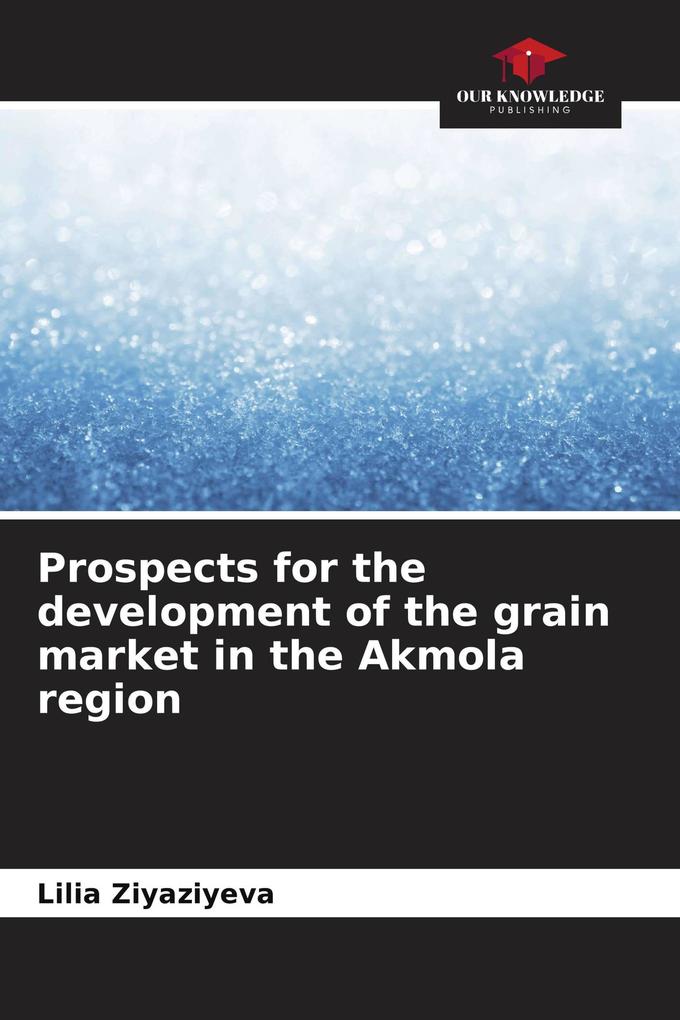 OUR KNOWLEDGE
PUBLISHING

Prospects for the development of the grain market in the Akmola region

Lilia Ziyaziyeva